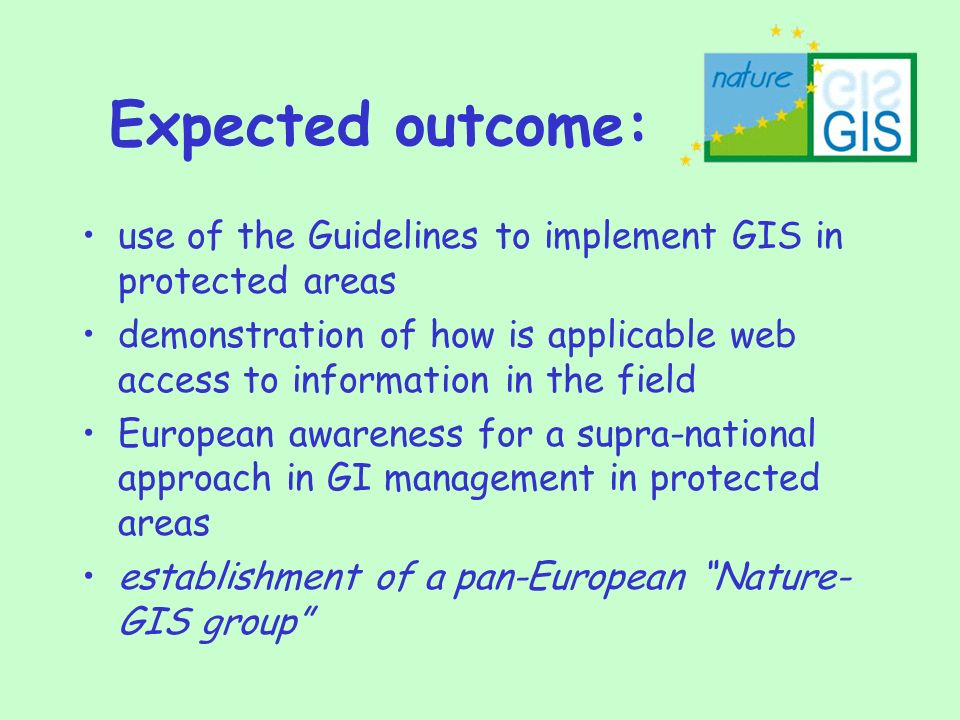 Expected outcome:

nature GIS

• use of the Guidelines to implement GIS in protected areas
• demonstration of how is applicable web access to information in the field
• European awareness for a supra-national approach in GI management in protected areas
• establishment of a pan-European "Nature-GIS group"